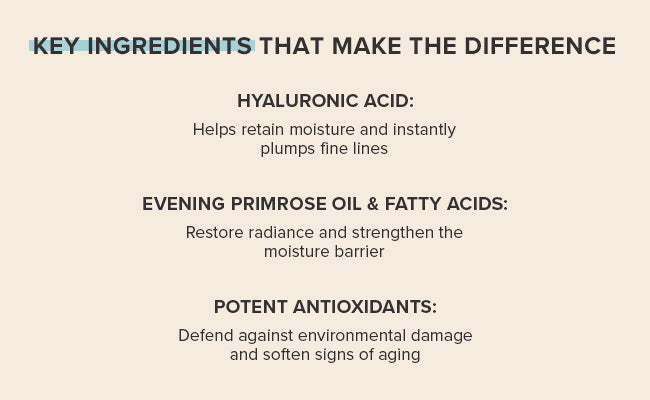 KEY INGREDIENTS THAT MAKE THE DIFFERENCE

HYALURONIC ACID:

Helps retain moisture and instantly plumps fine lines

EVENING PRIMROSE OIL & FATTY ACIDS:

Restore radiance and strengthen the moisture barrier

POTENT ANTIOXIDANTS:

Defend against environmental damage and soften signs of aging